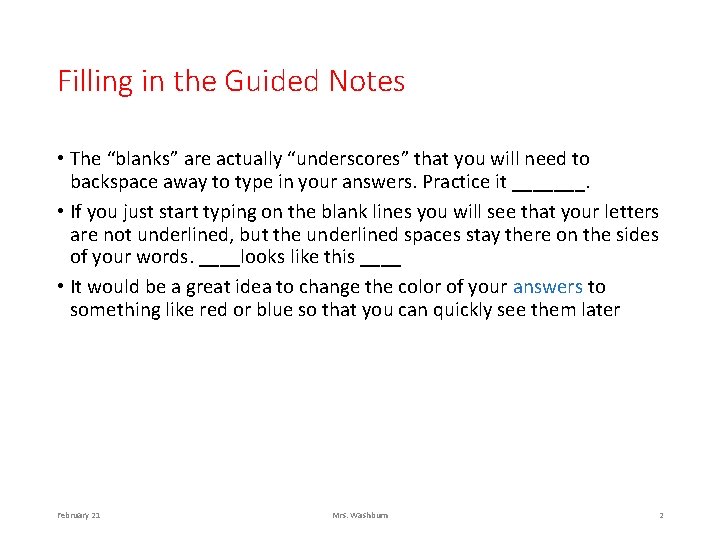 Filling in the Guided Notes

• The “blanks” are actually “underscores” that you will need to backspace away to type in your answers. Practice it _______.

• If you just start typing on the blank lines you will see that your letters are not underlined, but the underlined spaces stay there on the sides of your words. ____looks like this ____

• It would be a great idea to change the color of your answers to something like red or blue so that you can quickly see them later

February 21

Mrs. Washburn

2